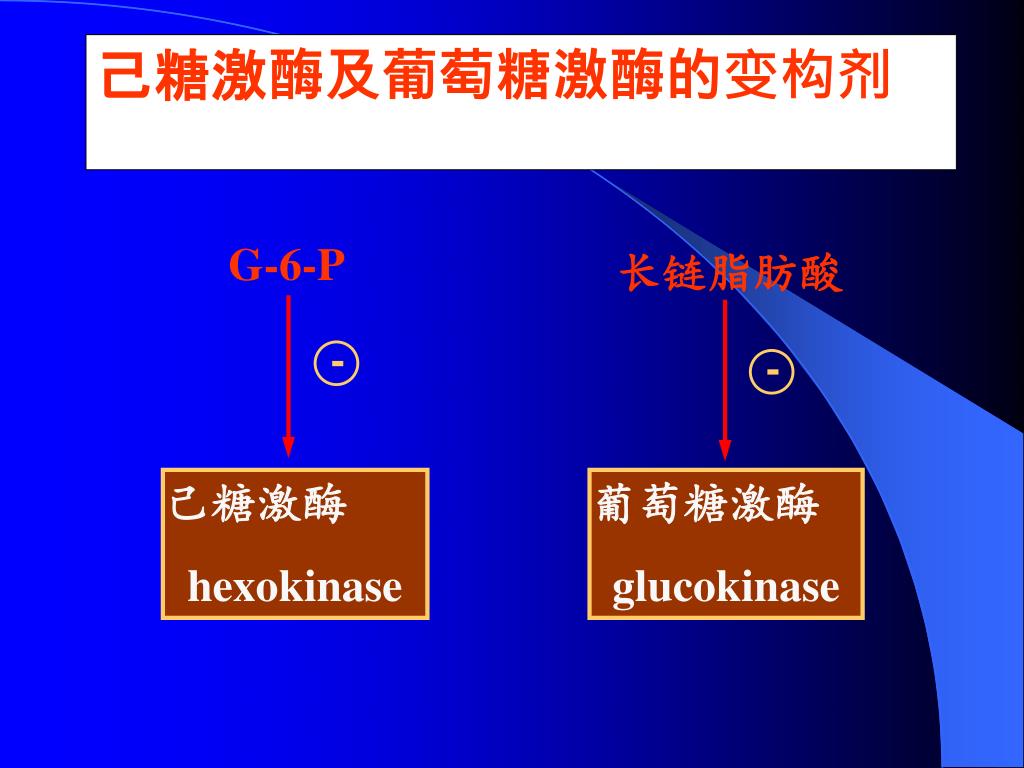 己糖激酶及葡萄糖激酶的变构剂

G-6-P

-

己糖激酶

hexokinase

长链脂肪酸

-

葡萄糖激酶

glucokinase